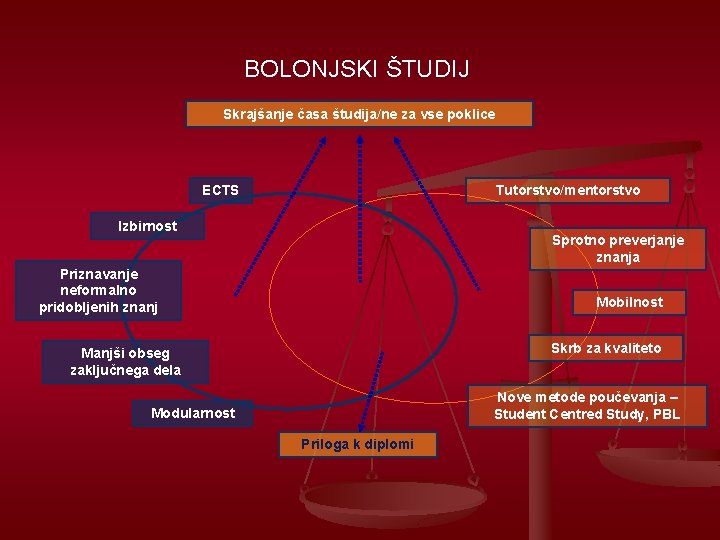 BOLONJSKI ŠTUDIJ

Skrajšanje časa študija/ne za vse poklice

ECTS

Izbirnost

Priznavanje neformalno pridobljenih znanj

Manjši obseg zaključnega dela

Modularnost

Tutorstvo/mentorstvo

Sprotno preverjanje znanja

Mobilnost

Skrb za kvaliteto

Nove metode poučevanja – Student Centred Study, PBL

Priloga k diplomi